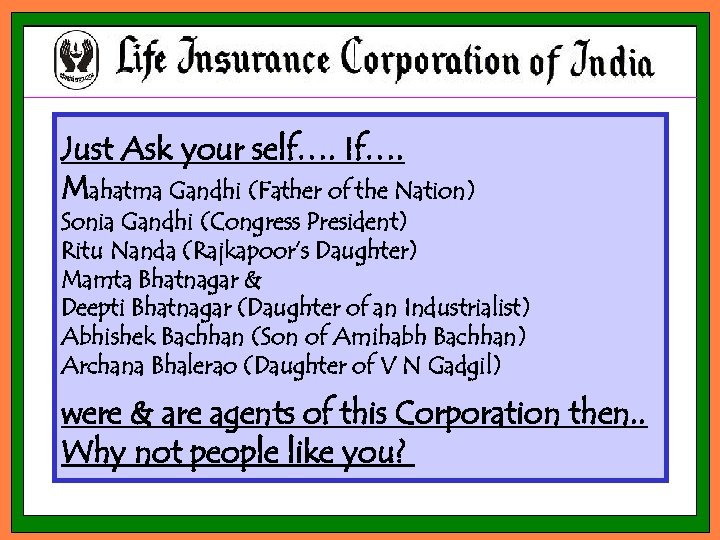 Life Insurance Corporation of India

Just Ask your self…. If….

Mahatma Gandhi (Father of the Nation)
Sonia Gandhi (Congress President)
Ritu Nanda (Rajkapoor's Daughter)
Mamta Bhatnagar &
Deepti Bhatnagar (Daughter of an Industrialist)
Abhishek Bachhan (Son of Amihabh Bachhan)
Archana Bhalerao (Daughter of V N Gadgil)

were & are agents of this Corporation then..
Why not people like you?